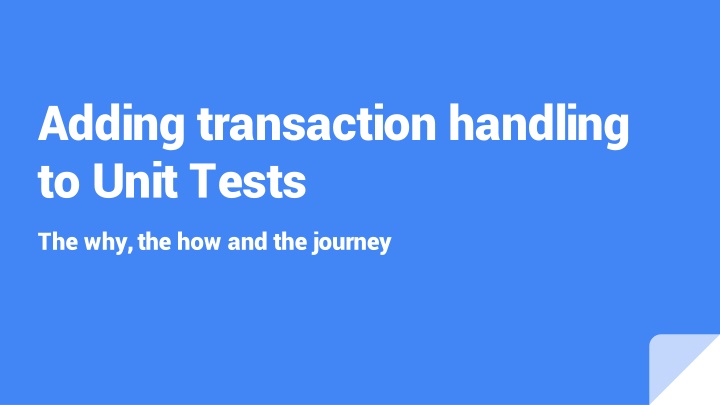 Adding transaction handling to Unit Tests

The why, the how and the journey